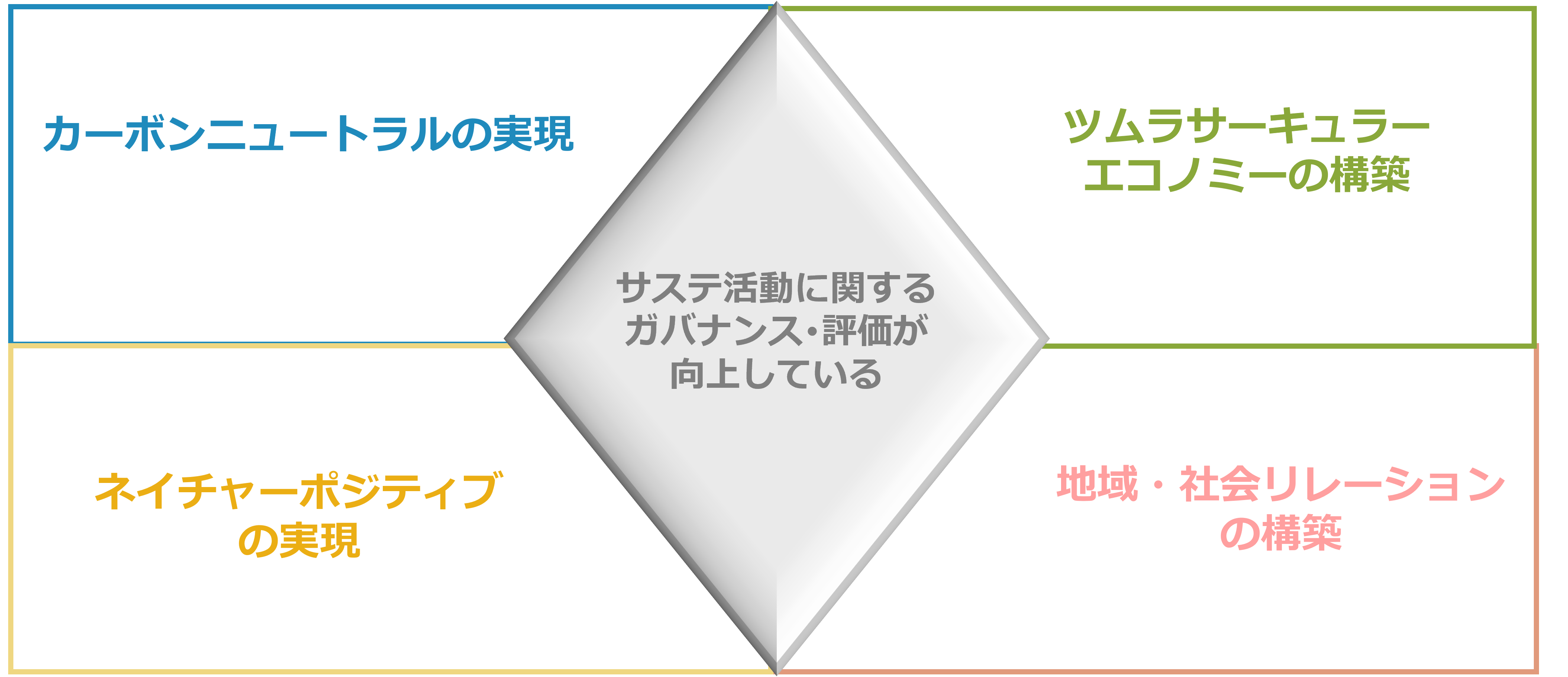 カーボンニュートラルの実現

ツムラサーキュラーエコノミーの構築

サステ活動に関するガバナンス・評価が向上している

ネイチャーポジティブの実現

地域・社会リレーションの構築